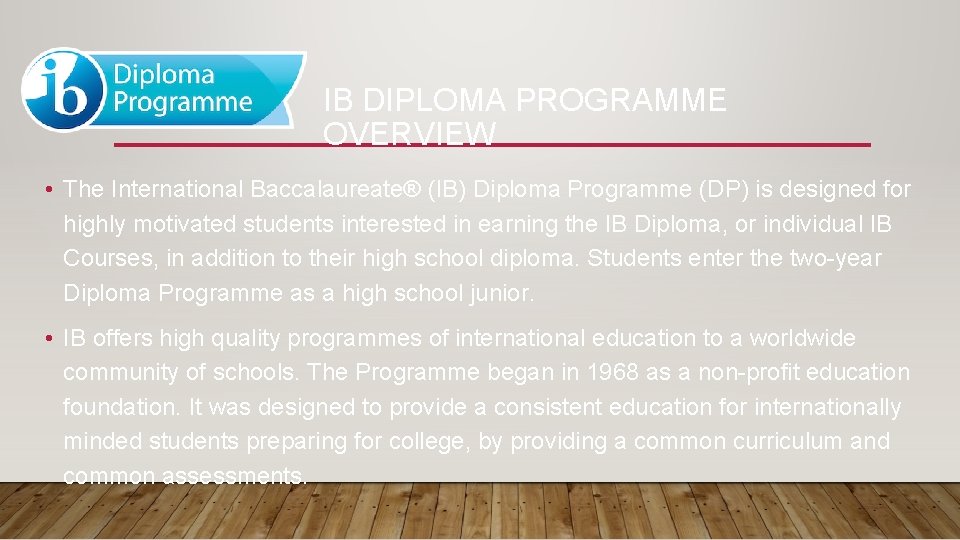 ib Diploma Programme

IB DIPLOMA PROGRAMME OVERVIEW

• The International Baccalaureate® (IB) Diploma Programme (DP) is designed for highly motivated students interested in earning the IB Diploma, or individual IB Courses, in addition to their high school diploma. Students enter the two-year Diploma Programme as a high school junior.

• IB offers high quality programmes of international education to a worldwide community of schools. The Programme began in 1968 as a non-profit education foundation. It was designed to provide a consistent education for internationally minded students preparing for college, by providing a common curriculum and common assessments.